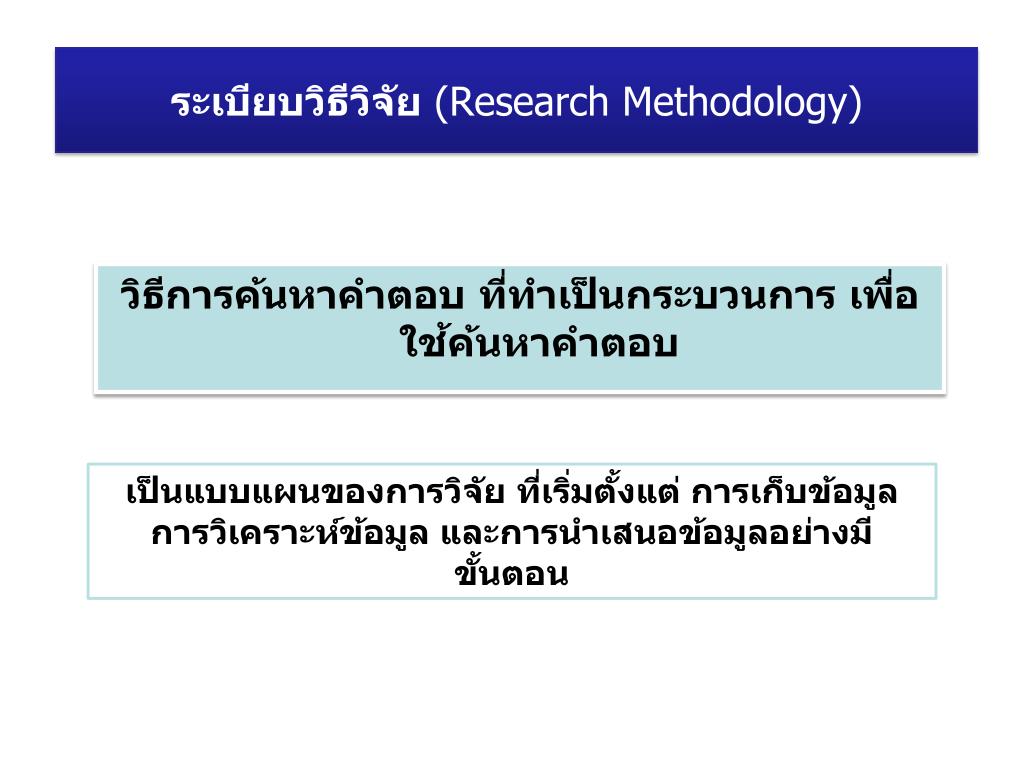 ระเบียบวิธีวิจัย (Research Methodology)

วิธีการค้นหาคำตอบ ที่ทำเป็นกระบวนการ เพื่อใช้ค้นหาคำตอบ

เป็นแบบแผนของการวิจัย ที่เริ่มตั้งแต่ การเก็บข้อมูล การวิเคราะห์ข้อมูล และการนำเสนอข้อมูลอย่างมีขั้นตอน